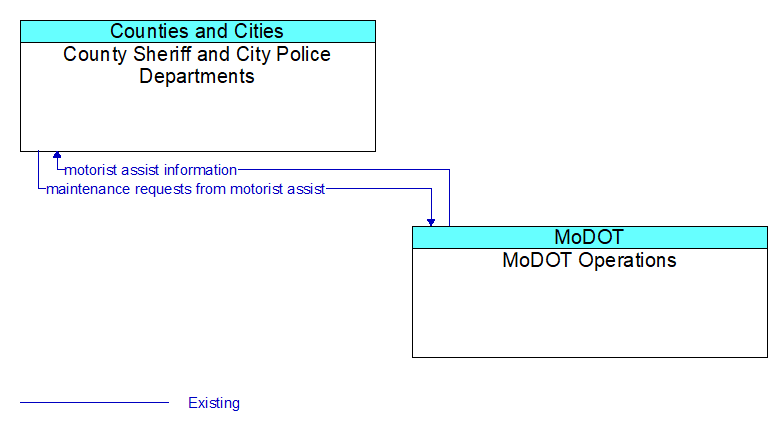 Counties and Cities
County Sheriff and City Police Departments

motorist assist information
maintenance requests from motorist assist

MoDOT
MoDOT Operations

Existing